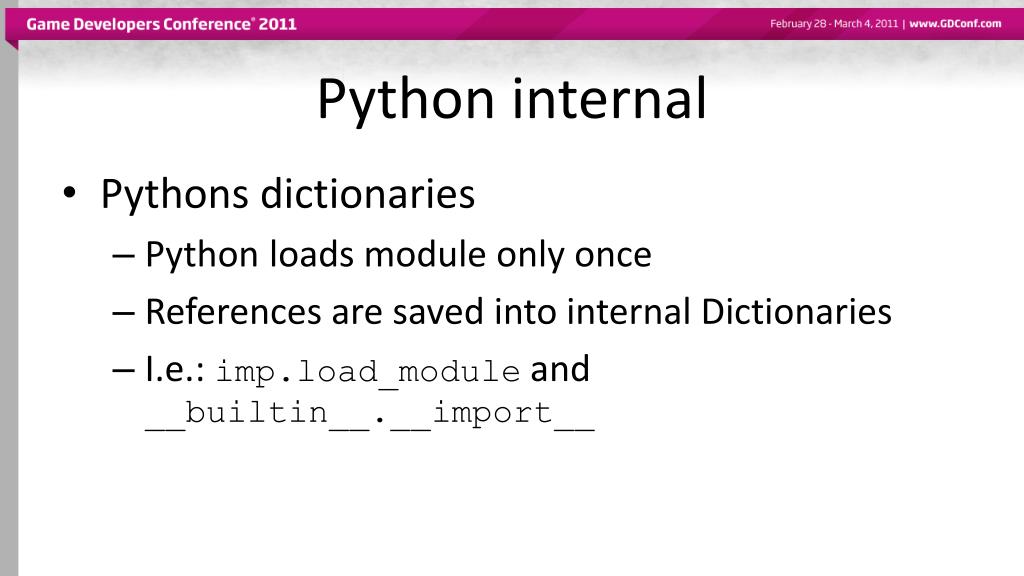 Game Developers Conference® 2011

February 28 - March 4, 2011 | www.GDConf.com

Python internal

• Pythons dictionaries
– Python loads module only once
– References are saved into internal Dictionaries
– I.e.: imp.load_module and \_\_builtin\_\_.\_\_import\_\_